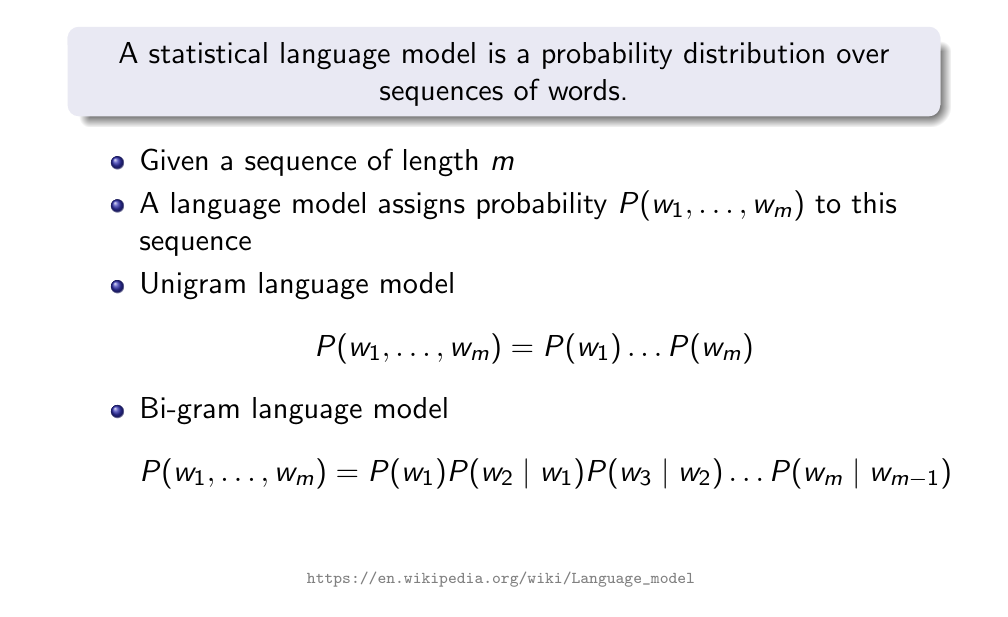 A statistical language model is a probability distribution over sequences of words.

- Given a sequence of length $m$
- A language model assigns probability $P(w_1, \ldots, w_m)$ to this sequence
- Unigram language model

$P(w_1, \ldots, w_m) = P(w_1) \ldots P(w_m)$

- Bi-gram language model

$P(w_1, \ldots, w_m) = P(w_1)P(w_2 \mid w_1)P(w_3 \mid w_2) \ldots P(w_m \mid w_{m-1})$

https://en.wikipedia.org/wiki/Language_model